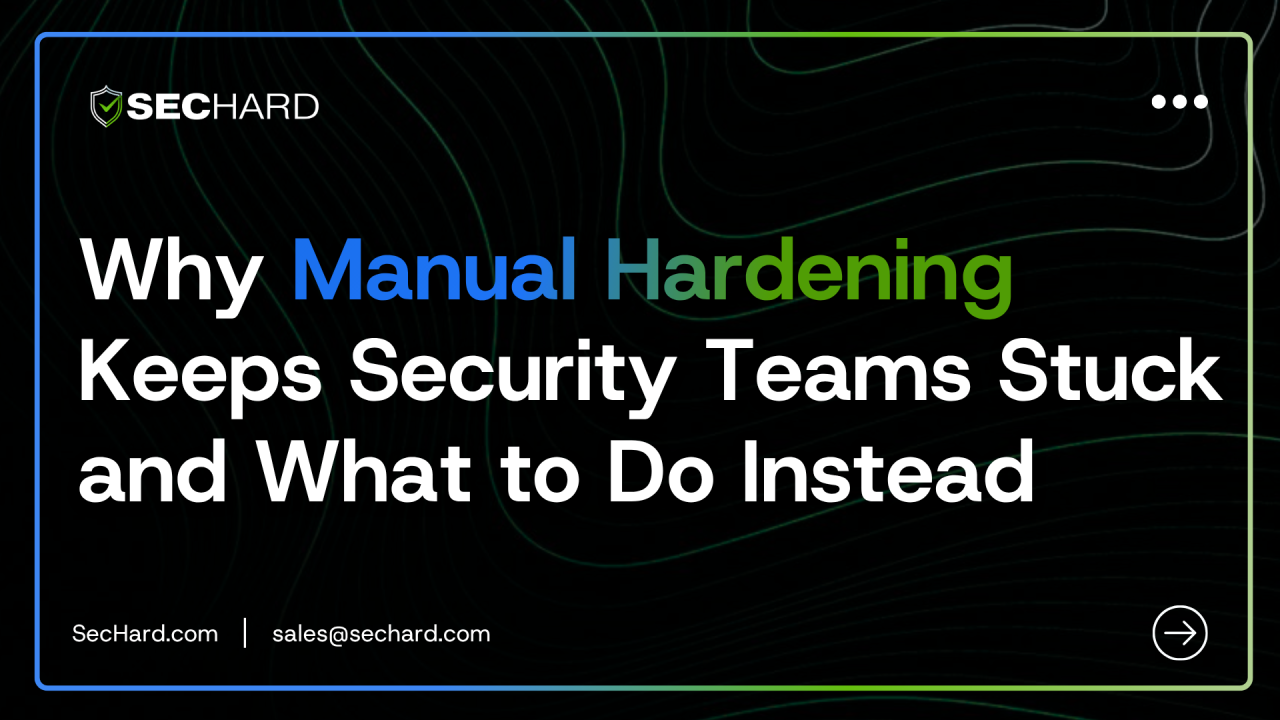 SECHARD

Why Manual Hardening Keeps Security Teams Stuck and What to Do Instead

SecHard.com | sales@sechard.com